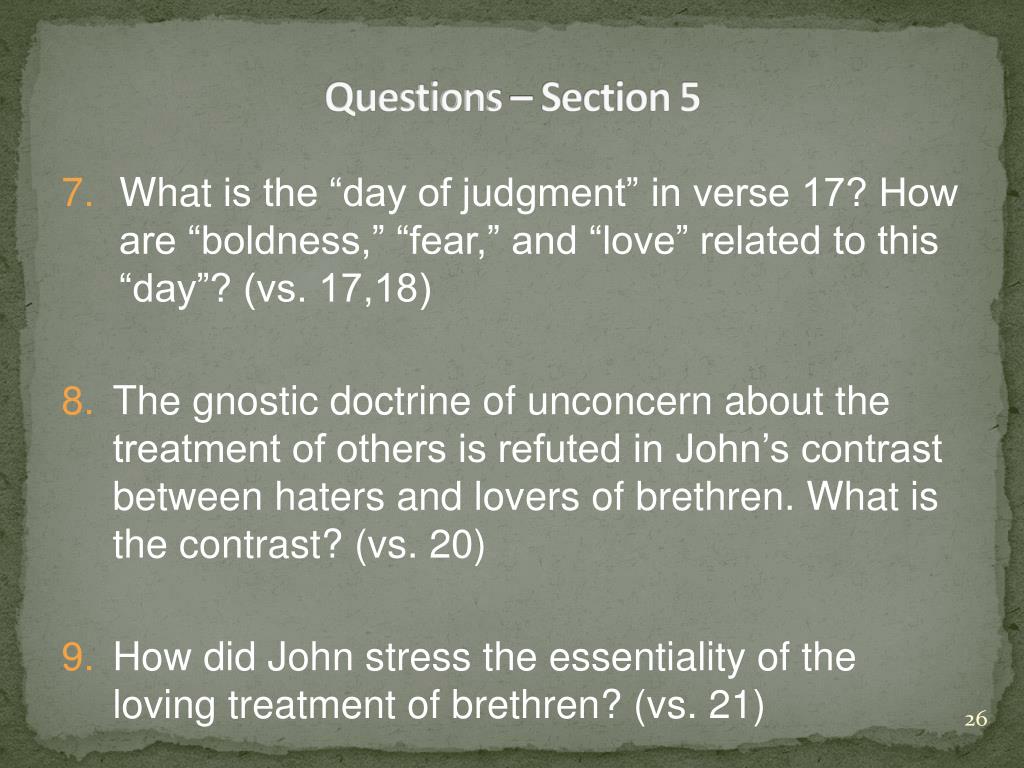 Questions – Section 5

7. What is the “day of judgment” in verse 17? How are “boldness,” “fear,” and “love” related to this “day”? (vs. 17,18)

8. The gnostic doctrine of unconcern about the treatment of others is refuted in John’s contrast between haters and lovers of brethren. What is the contrast? (vs. 20)

9. How did John stress the essentiality of the loving treatment of brethren? (vs. 21)

26